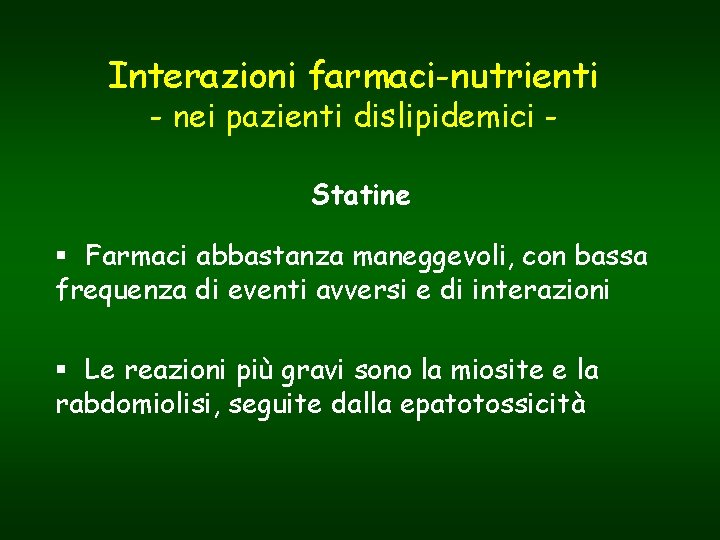 Interazioni farmaci-nutrienti
- nei pazienti dislipidemici -

Statine

▪ Farmaci abbastanza maneggevoli, con bassa frequenza di eventi avversi e di interazioni

▪ Le reazioni più gravi sono la miosite e la rabdomiolisi, seguite dalla epatotossicità